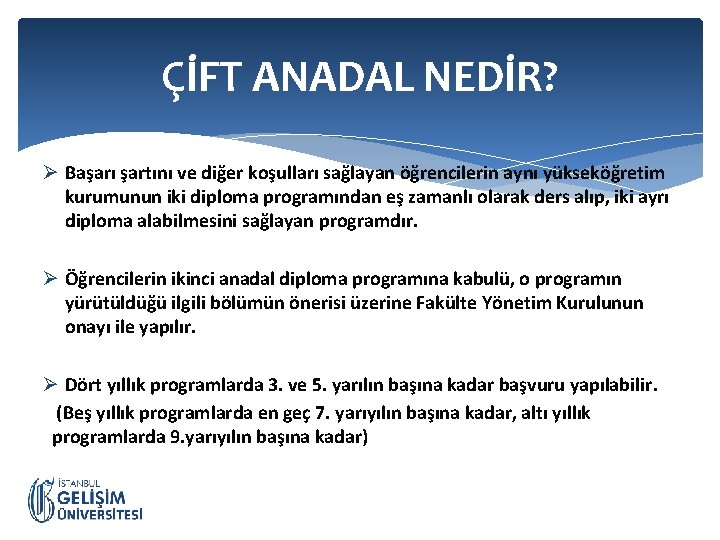 ÇİFT ANADAL NEDİR?

➢ Başarı şartını ve diğer koşulları sağlayan öğrencilerin aynı yükseköğretim kurumunun iki diploma programından eş zamanlı olarak ders alıp, iki ayrı diploma alabilmesini sağlayan programdır.

➢ Öğrencilerin ikinci anadal diploma programına kabulü, o programın yürütüldüğü ilgili bölümün önerisi üzerine Fakülte Yönetim Kurulunun onayı ile yapılır.

➢ Dört yıllık programlarda 3. ve 5. yarılın başına kadar başvuru yapılabilir.
(Beş yıllık programlarda en geç 7. yarıyılın başına kadar, altı yıllık programlarda 9.yarıyılın başına kadar)

İSTANBUL GELİŞİM ÜNİVERSİTESİ